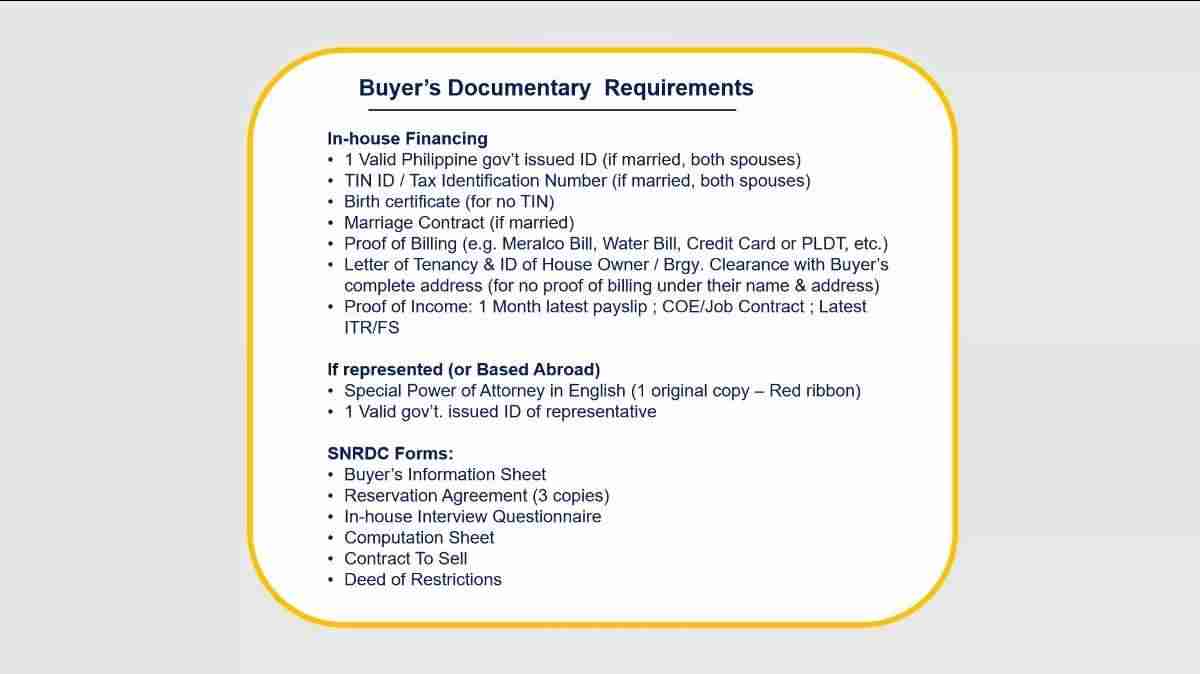 Buyer's Documentary Requirements

In-house Financing
• 1 Valid Philippine gov't issued ID (if married, both spouses)
• TIN ID / Tax Identification Number (if married, both spouses)
• Birth certificate (for no TIN)
• Marriage Contract (if married)
• Proof of Billing (e.g. Meralco Bill, Water Bill, Credit Card or PLDT, etc.)
• Letter of Tenancy & ID of House Owner / Brgy. Clearance with Buyer's complete address (for no proof of billing under their name & address)
• Proof of Income: 1 Month latest payslip ; COE/Job Contract ; Latest ITR/FS

If represented (or Based Abroad)
• Special Power of Attorney in English (1 original copy – Red ribbon)
• 1 Valid gov't. issued ID of representative

SNRDC Forms:
• Buyer's Information Sheet
• Reservation Agreement (3 copies)
• In-house Interview Questionnaire
• Computation Sheet
• Contract To Sell
• Deed of Restrictions